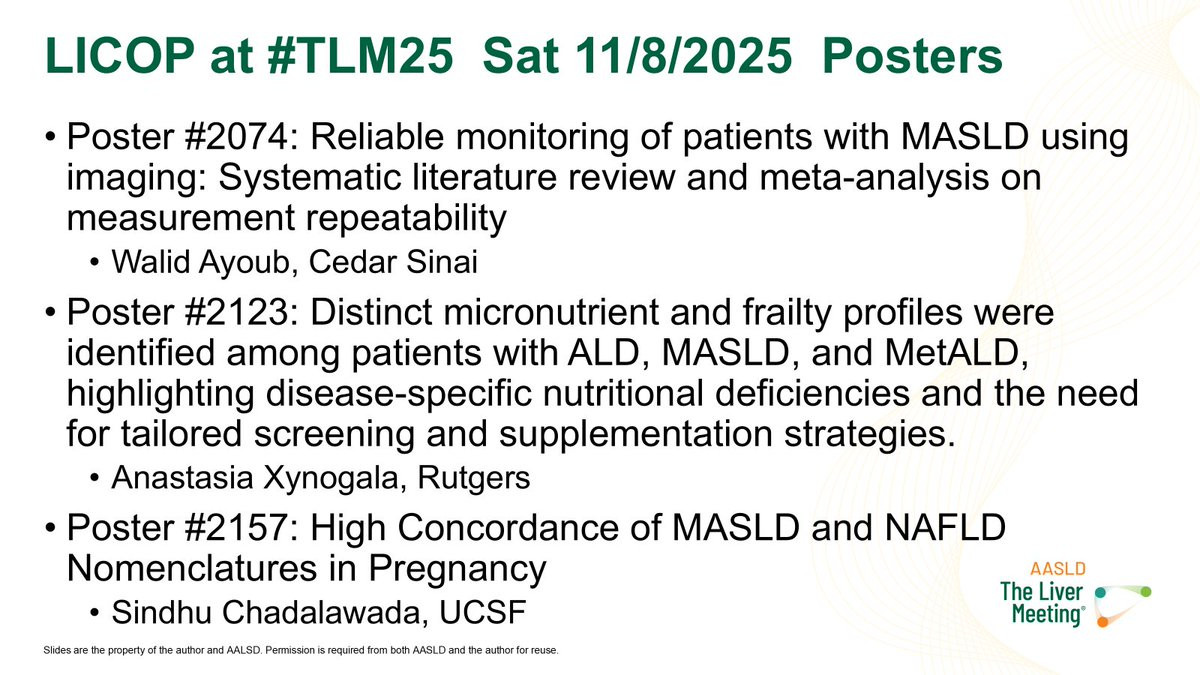 LICOP at #TLM25 Sat 11/8/2025 Posters

• Poster #2074: Reliable monitoring of patients with MASLD using imaging: Systematic literature review and meta-analysis on measurement repeatability

• Walid Ayoub, Cedar Sinai

• Poster #2123: Distinct micronutrient and frailty profiles were identified among patients with ALD, MASLD, and MetALD, highlighting disease-specific nutritional deficiencies and the need for tailored screening and supplementation strategies.

• Anastasia Xynogala, Rutgers

• Poster #2157: High Concordance of MASLD and NAFLD Nomenclatures in Pregnancy

• Sindhu Chadalawada, UCSF

AASLD
The Liver Meeting®

Slides are the property of the author and AALSD. Permission is required from both AASLD and the author for reuse.